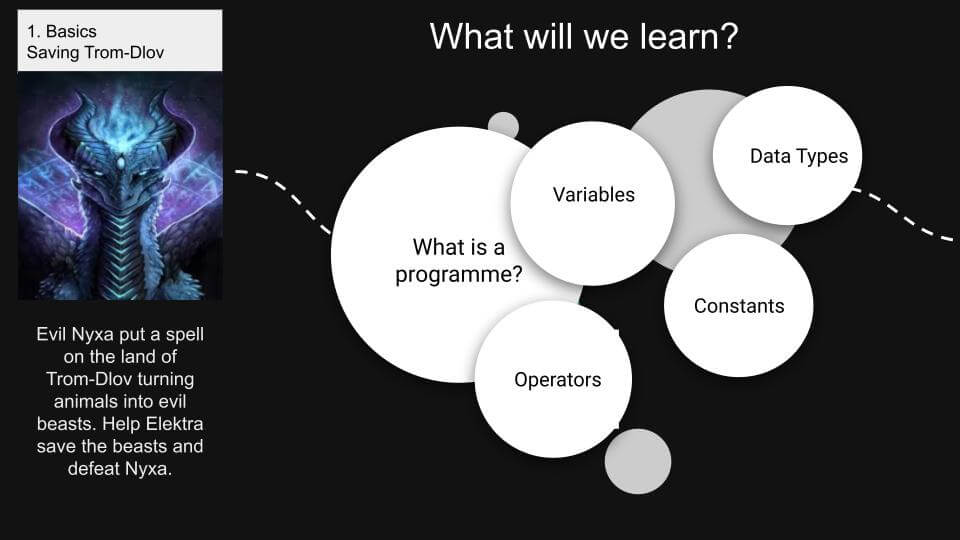 1. Basics
Saving Trom-Dlov

Evil Nyxa put a spell on the land of Trom-Dlov turning animals into evil beasts. Help Elektra save the beasts and defeat Nyxa.

What will we learn?

What is a programme?

Variables

Data Types

Constants

Operators